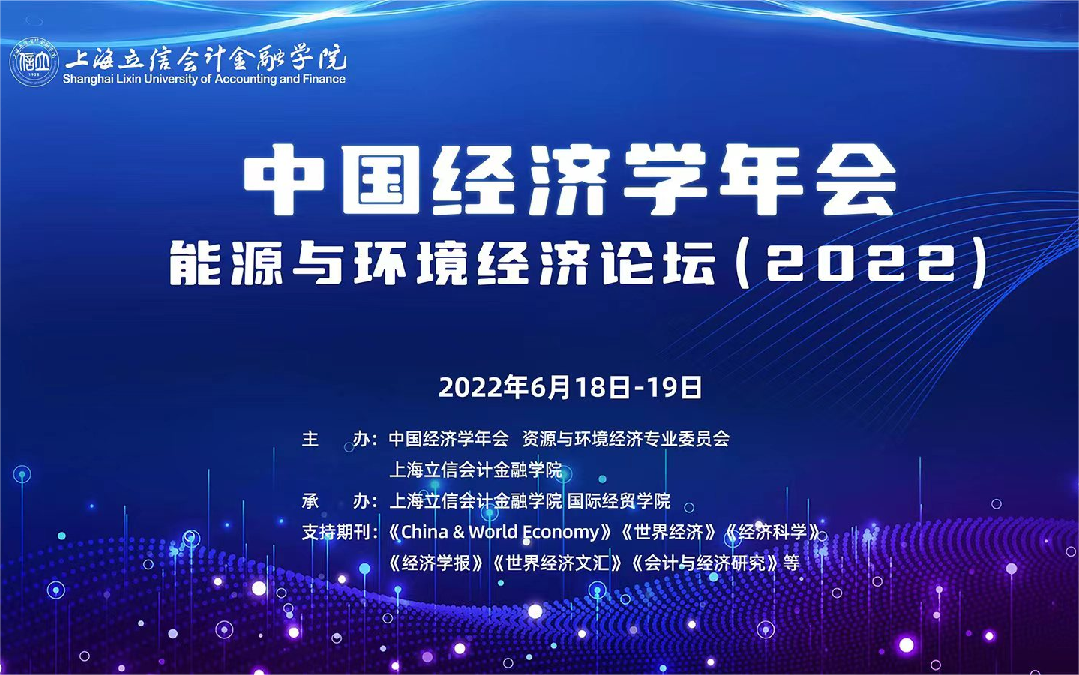 上海立信会计金融学院
Shanghai Lixin University of Accounting and Finance

中国经济学年会

能源与环境经济论坛（2022）

2022年6月18日-19日

主　办：中国经济学年会　资源与环境经济专业委员会
上海立信会计金融学院

承　办：上海立信会计金融学院 国际经贸学院

支持期刊：《China & World Economy》《世界经济》《经济科学》
《经济学报》《世界经济文汇》《会计与经济研究》等